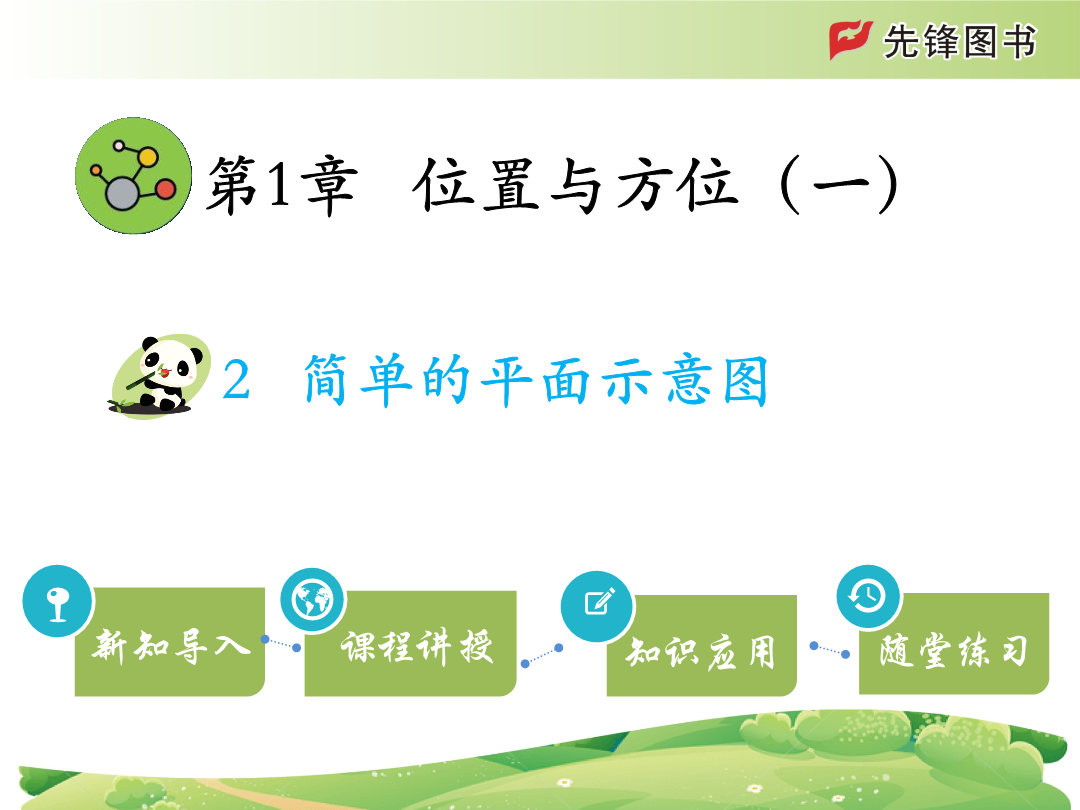 先锋图书

第1章 位置与方位（一）

2 简单的平面示意图

新知导入

课程讲授

知识应用

随堂练习